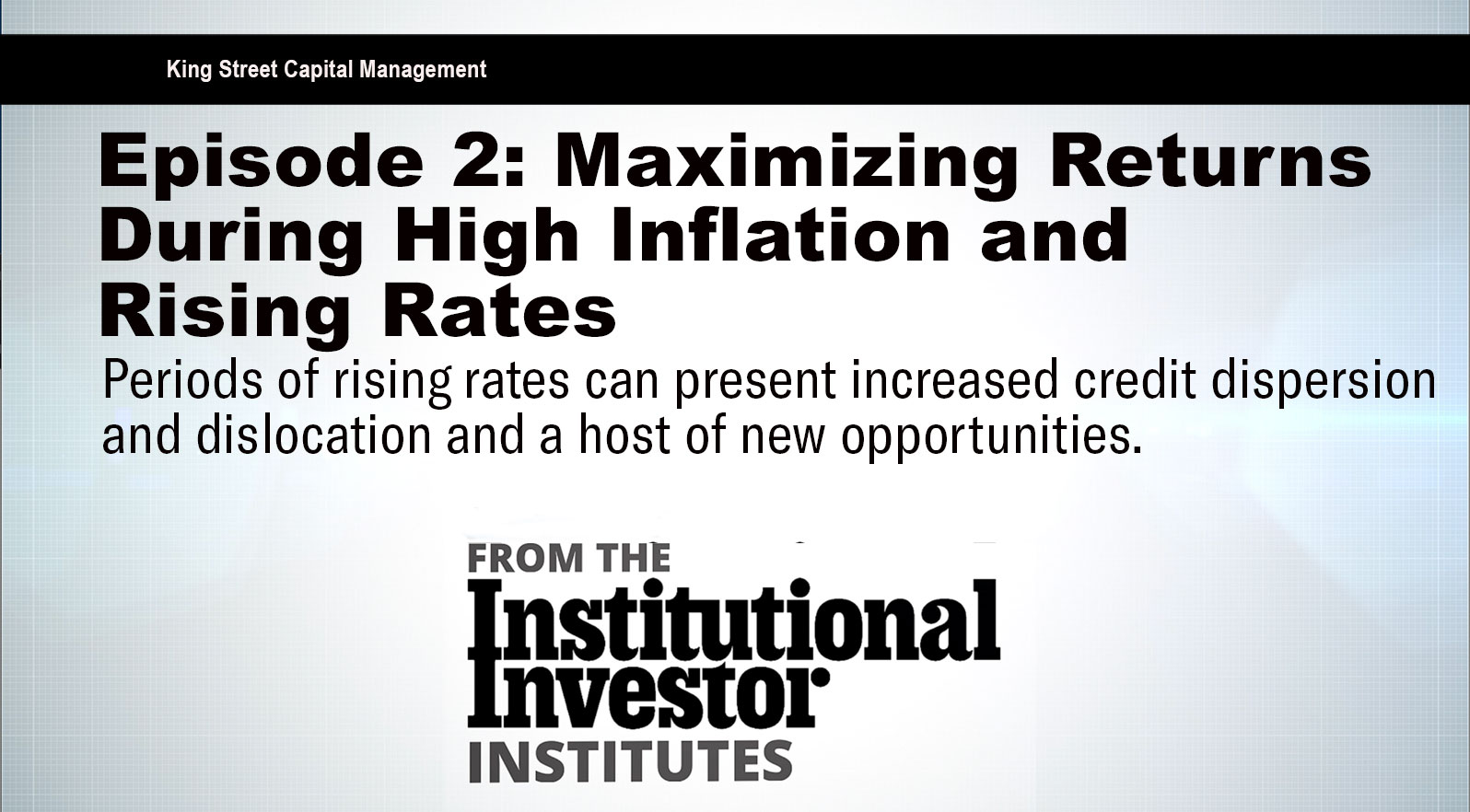 King Street Capital Management

Episode 2: Maximizing Returns During High Inflation and Rising Rates

Periods of rising rates can present increased credit dispersion and dislocation and a host of new opportunities.

FROM THE
Institutional Investor
INSTITUTES